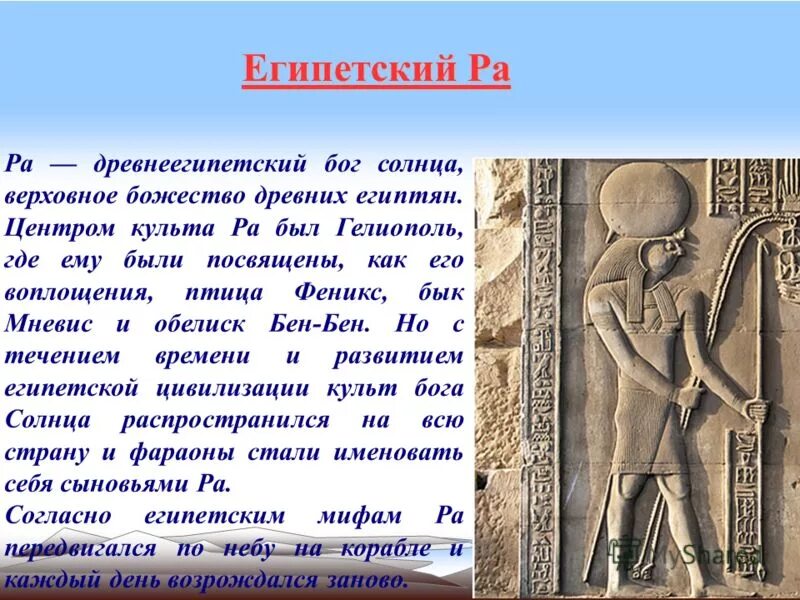 Египетский Ра

Ра — древнеегипетский бог солнца, верховное божество древних египтян. Центром культа Ра был Гелиополь, где ему были посвящены, как его воплощения, птица Феникс, бык Мневис и обелиск Бен-Бен. Но с течением времени и развитием египетской цивилизации культ бога Солнца распространился на всю страну и фараоны стали именовать себя сыновьями Ра.

Согласно египетским мифам Ра передвигался по небу на корабле и каждый день возрождался заново.

MyShared